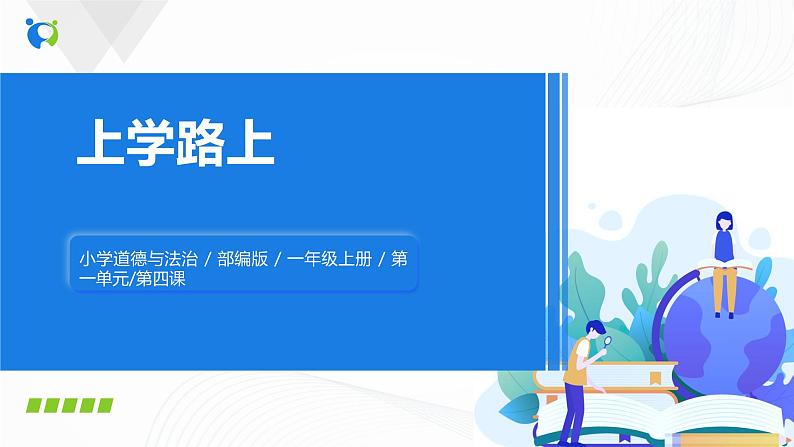 上学路上

小学道德与法治 / 部编版 / 一年级上册 / 第一单元/第四课